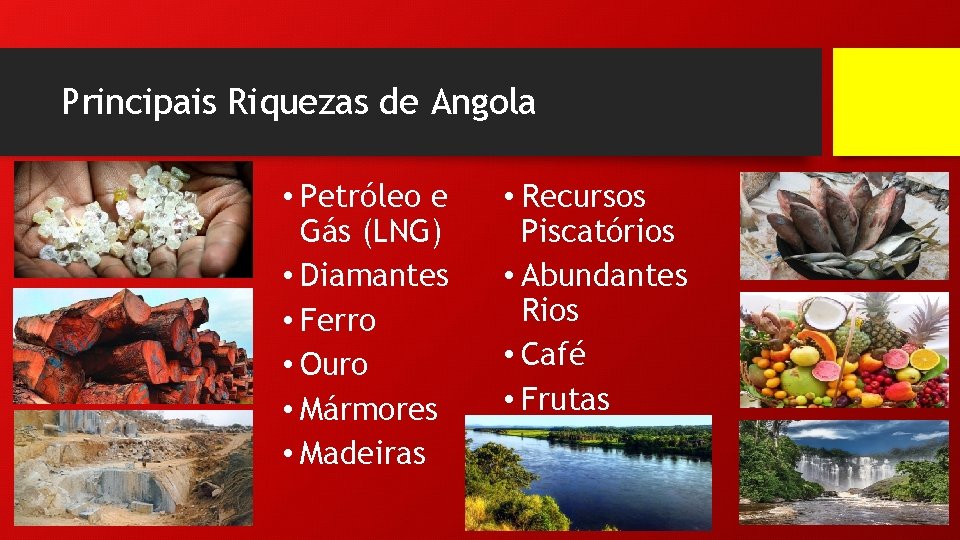 Principais Riquezas de Angola

• Petróleo e Gás (LNG)
• Diamantes
• Ferro
• Ouro
• Mármores
• Madeiras

• Recursos Piscatórios
• Abundantes Rios
• Café
• Frutas